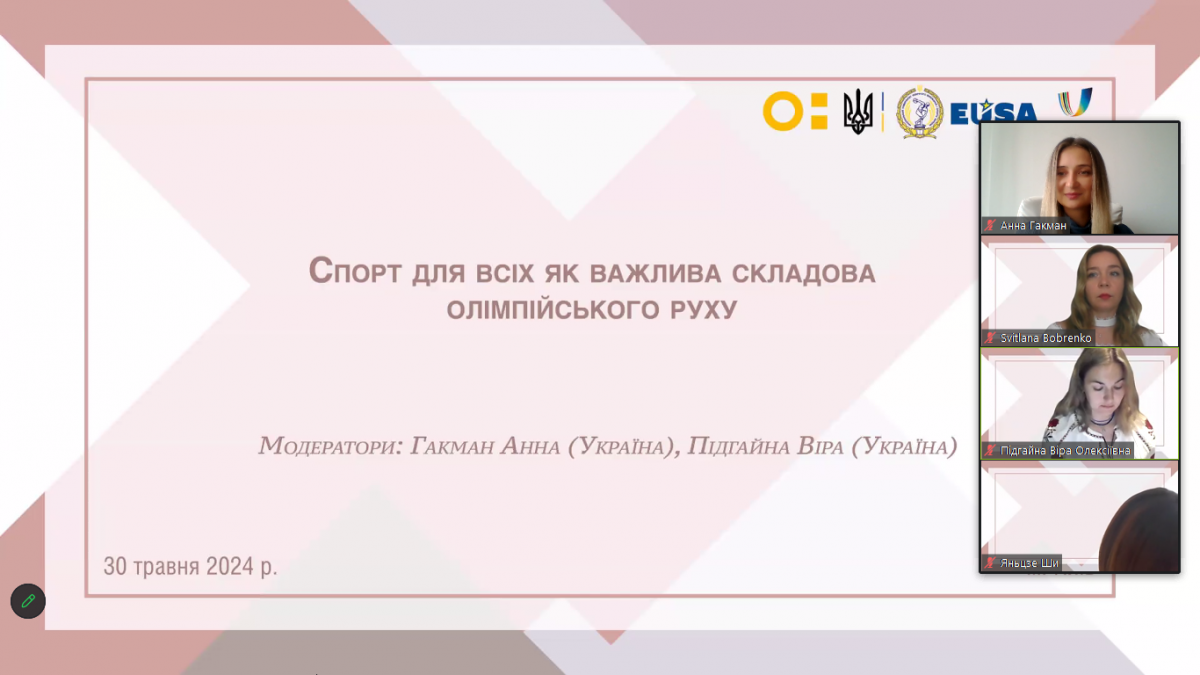 EUSA

Спорт для всіх як важлива складова олімпійського руху

Модератори: Гакман Анна (Україна), Підгайна Віра (Україна)

30 травня 2024 р.

Анна Гакман

Svitlana Bobrenko

Підгайна Віра Олексіївна

Яньцзе Ши